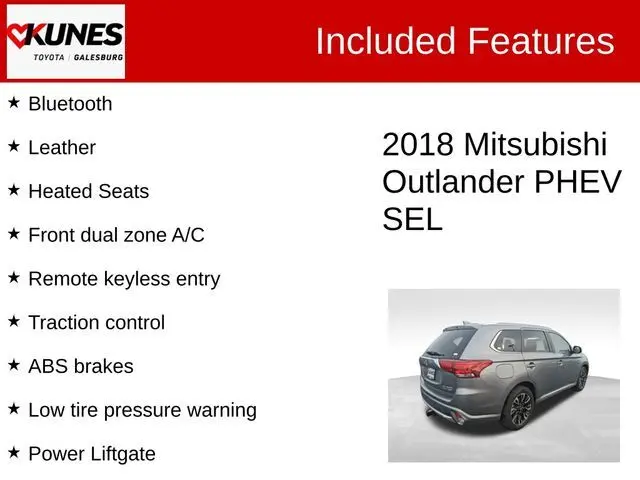 KUNES
TOYOTA | GALESBURG

Included Features

★ Bluetooth
★ Leather
★ Heated Seats
★ Front dual zone A/C
★ Remote keyless entry
★ Traction control
★ ABS brakes
★ Low tire pressure warning
★ Power Liftgate

2018 Mitsubishi Outlander PHEV SEL